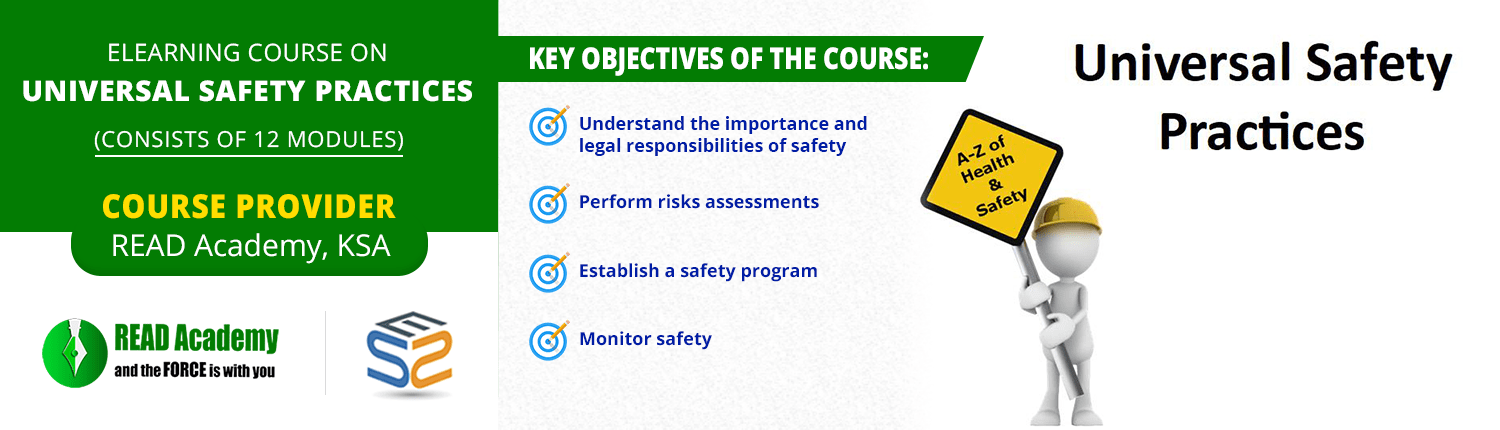 ELEARNING COURSE ON
UNIVERSAL SAFETY PRACTICES
(CONSISTS OF 12 MODULES)

COURSE PROVIDER
READ Academy, KSA

READ Academy
and the FORCE is with you

KEY OBJECTIVES OF THE COURSE:

Understand the importance and legal responsibilities of safety

Perform risks assessments

Establish a safety program

Monitor safety

A-Z of Health & Safety

Universal Safety Practices